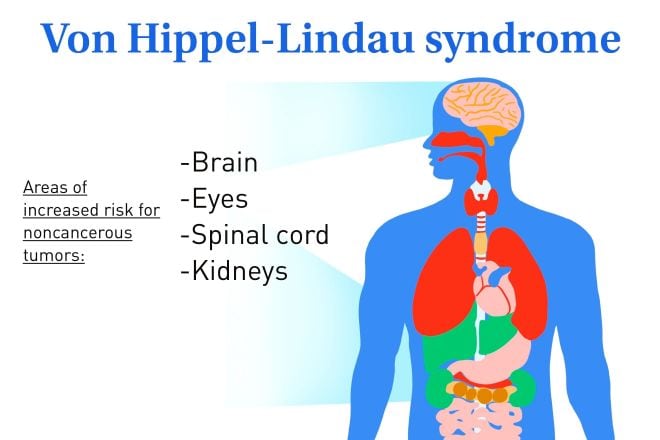 Von Hippel-Lindau syndrome

Areas of increased risk for noncancerous tumors:

-Brain
-Eyes
-Spinal cord
-Kidneys